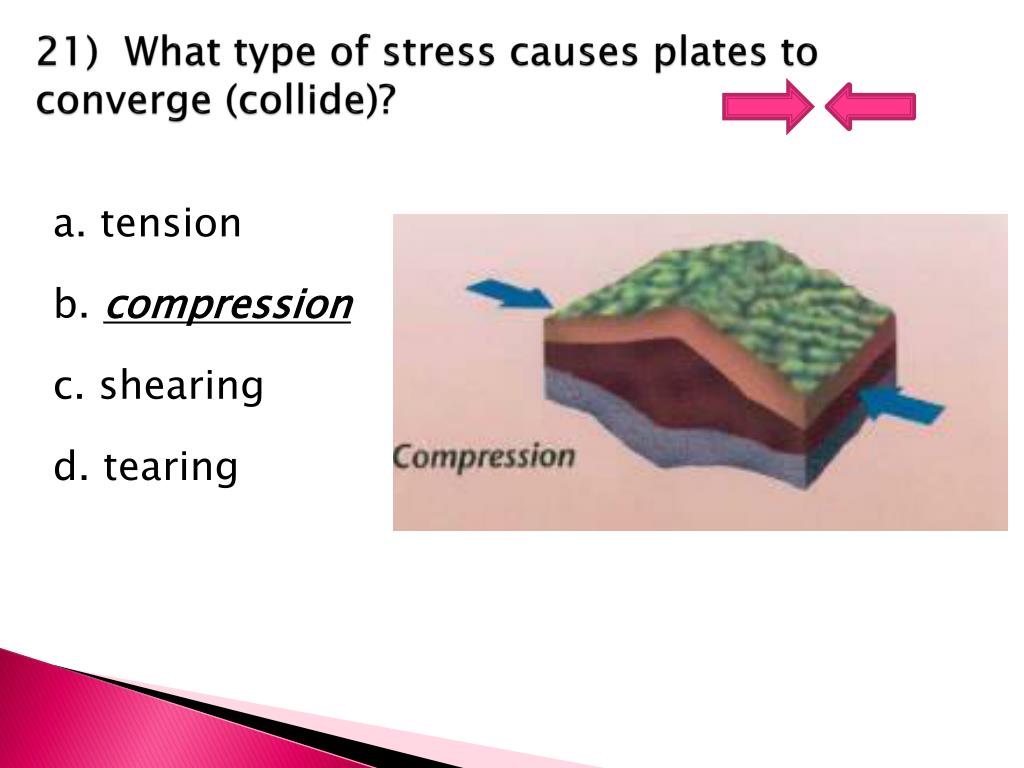 21) What type of stress causes plates to converge (collide)?

a. tension

b. compression

c. shearing

d. tearing

Compression